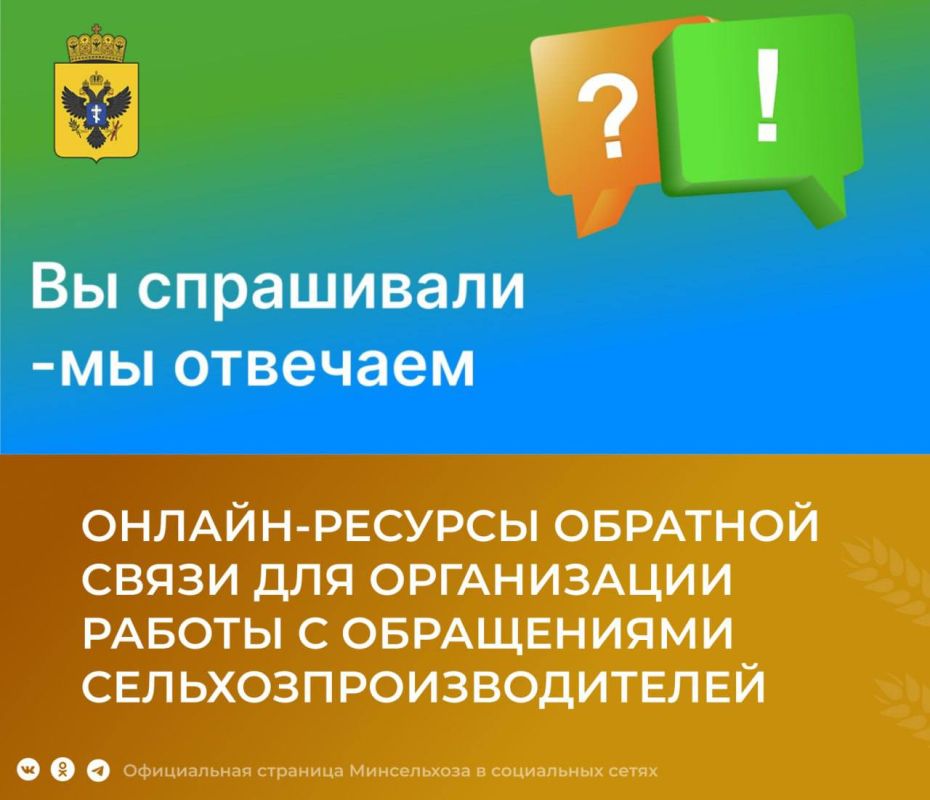 ?
!

Вы спрашивали -мы отвечаем

ОНЛАЙН-РЕСУРСЫ ОБРАТНОЙ СВЯЗИ ДЛЯ ОРГАНИЗАЦИИ РАБОТЫ С ОБРАЩЕНИЯМИ СЕЛЬХОЗПРОИЗВОДИТЕЛЕЙ

Официальная страница Минсельхоза в социальных сетях